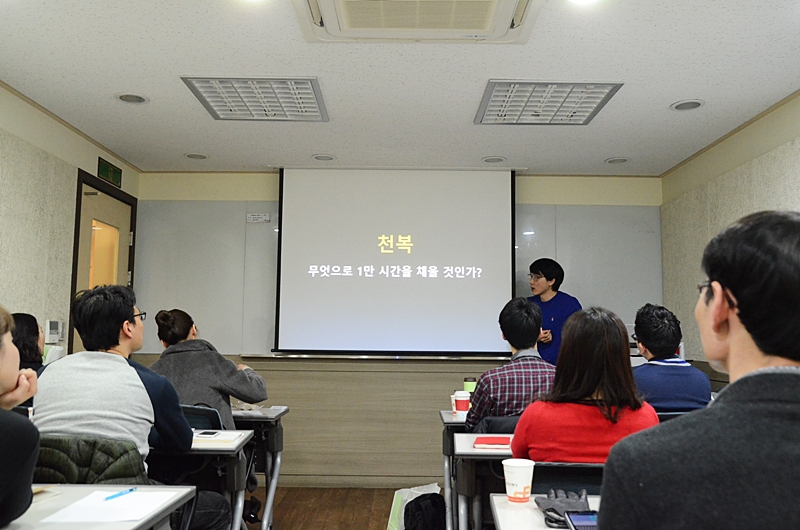 천복
무엇으로 1만 시간을 채울 것인가?